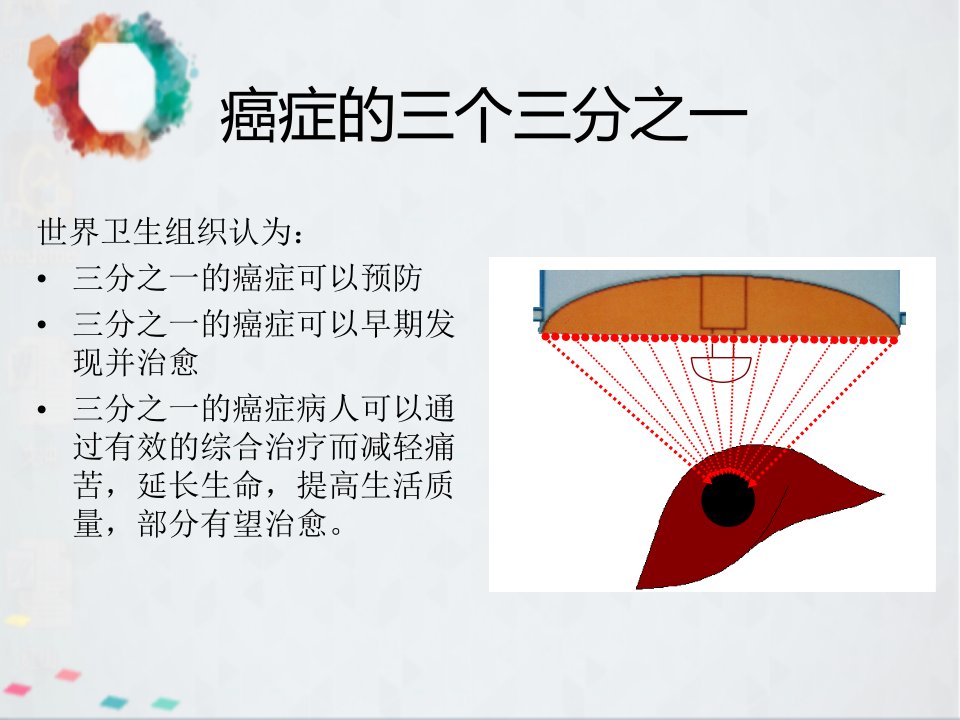 癌症的三个三分之一

世界卫生组织认为：

• 三分之一的癌症可以预防
• 三分之一的癌症可以早期发现并治愈
• 三分之一的癌症病人可以通过有效的综合治疗而减轻痛苦，延长生命，提高生活质量，部分有望治愈。